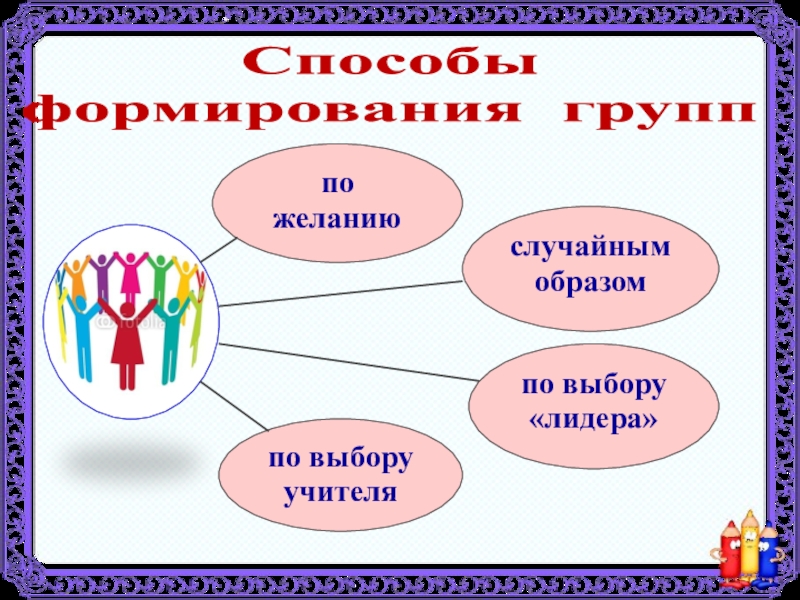 Способы формирования групп

по желанию

случайным образом

по выбору «лидера»

по выбору учителя

© fotolia